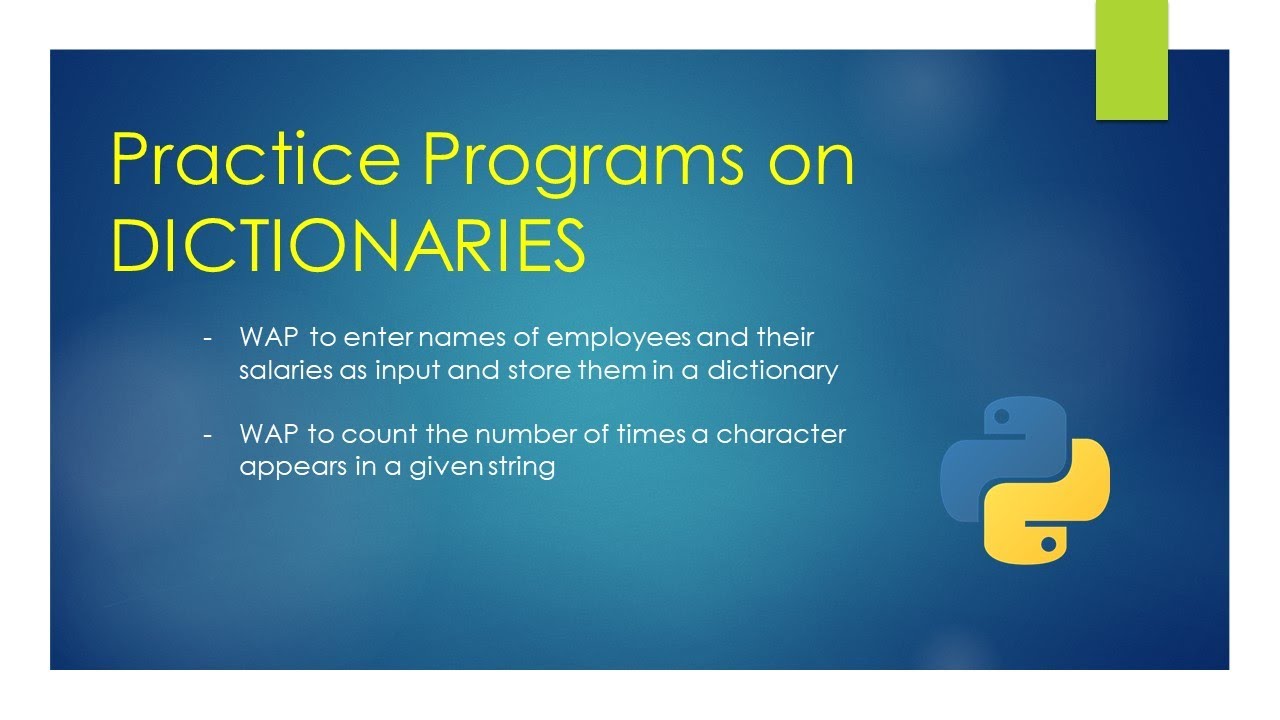 Practice Programs on DICTIONARIES

- WAP to enter names of employees and their salaries as input and store them in a dictionary

- WAP to count the number of times a character appears in a given string